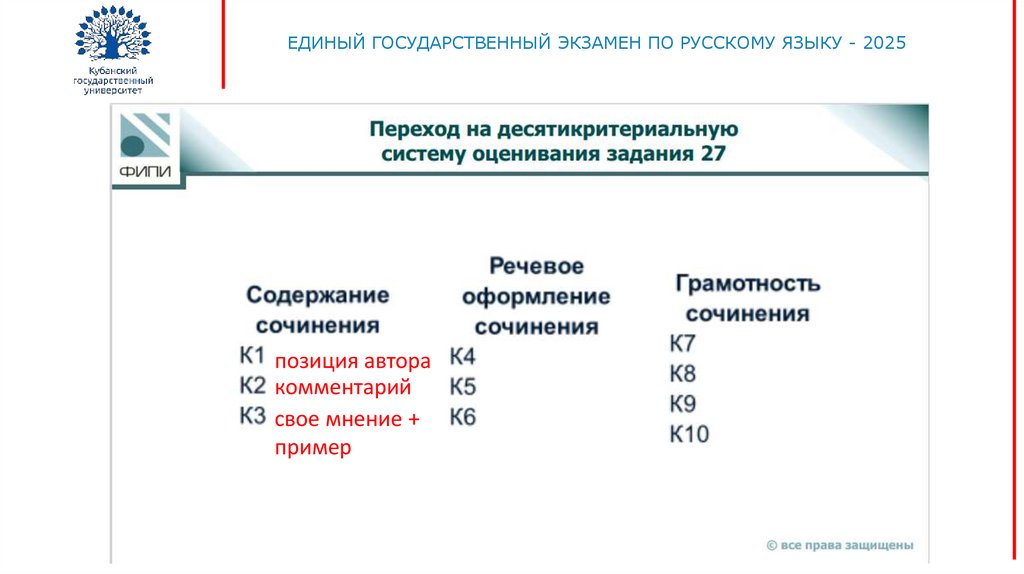 Кубанский государственный университет

ЕДИНЫЙ ГОСУДАРСТВЕННЫЙ ЭКЗАМЕН ПО РУССКОМУ ЯЗЫКУ - 2025

ФИПИ

Переход на десятикритериальную систему оценивания задания 27

Содержание сочинения
К1 позиция автора
К2 комментарий
К3 свое мнение + пример

Речевое оформление сочинения
К4
К5
К6

Грамотность сочинения
К7
К8
К9
К10

© все права защищены